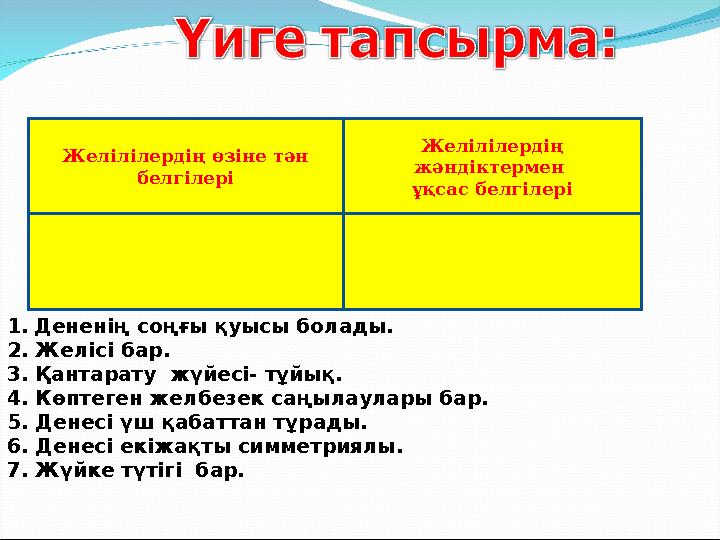 Үиге тапсырма:

| Желілілердің өзіне тән белгілері | Желілілердің жәндіктермен ұқсас белгілері |
|---|---|
| | |

1. Дененің соңғы қуысы болады.
2. Желісі бар.
3. Қантарату жүйесі- тұйық.
4. Көптеген желбезек саңылаулары бар.
5. Денесі үш қабаттан тұрады.
6. Денесі екіжақты симметриялы.
7. Жүйке түтігі бар.